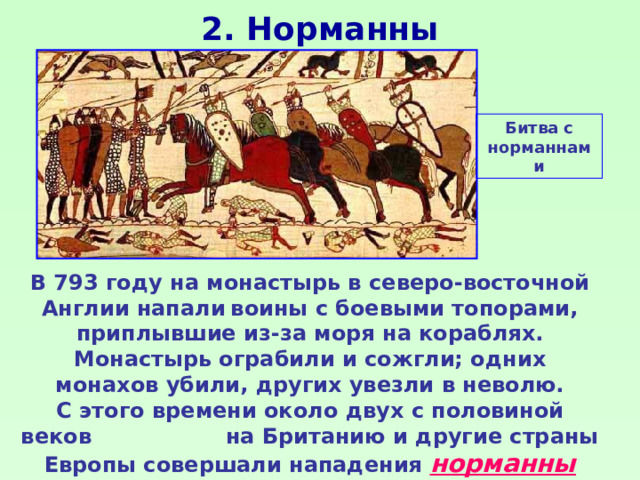 2. Норманны

Битва с норманнами

В 793 году на монастырь в северо-восточной Англии напали воины с боевыми топорами, приплывшие из-за моря на кораблях. Монастырь ограбили и сожгли; одних монахов убили, других увезли в неволю. С этого времени около двух с половиной веков на Британию и другие страны Европы совершали нападения норманны